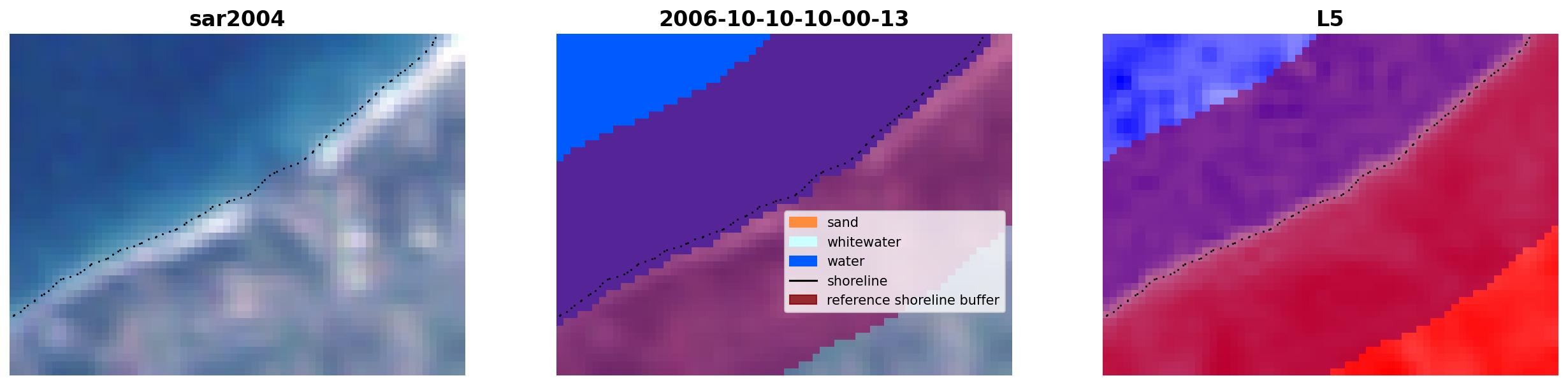 sar2004

2006-10-10-10-00-13

sand
whitewater
water
shoreline
reference shoreline buffer

L5